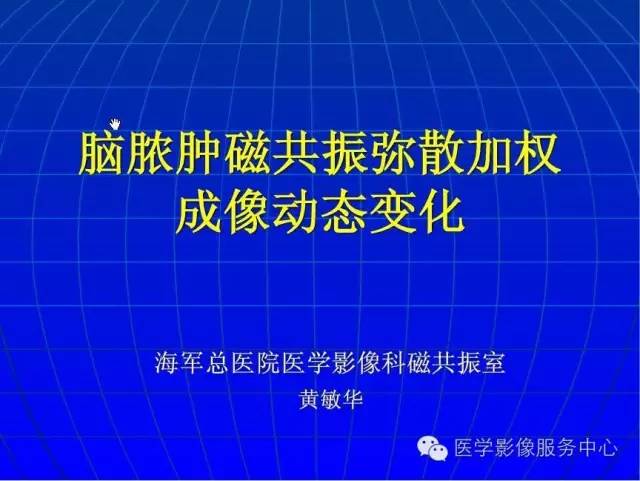 脑脓肿磁共振弥散加权成像动态变化

海军总医院医学影像科磁共振室
黄敏华

医学影像服务中心